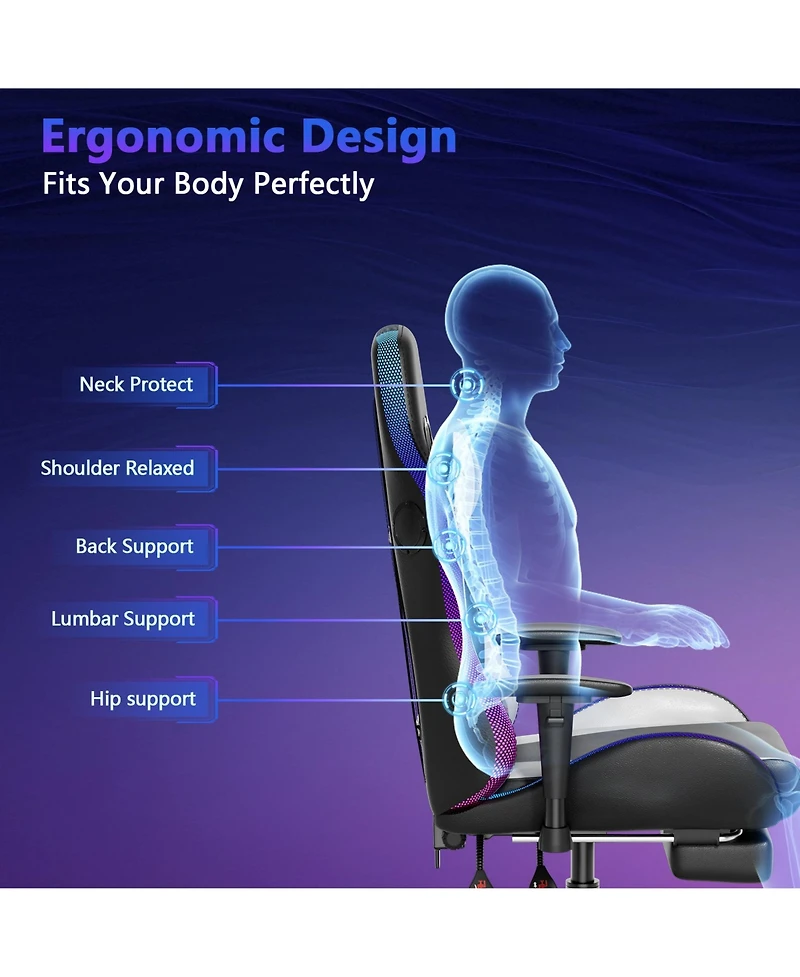 Ergonomic Design
Fits Your Body Perfectly

Neck Protect

Shoulder Relaxed

Back Support

Lumbar Support

Hip support